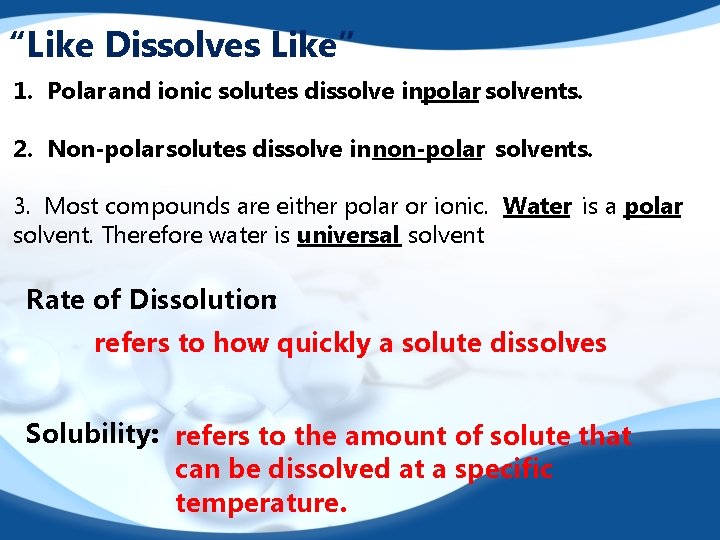 “Like Dissolves Like”

1. Polar and ionic solutes dissolve in polar solvents.

2. Non-polar solutes dissolve in non-polar solvents.

3. Most compounds are either polar or ionic. Water is a polar solvent. Therefore water is universal solvent

Rate of Dissolution:

refers to how quickly a solute dissolves

Solubility: refers to the amount of solute that can be dissolved at a specific temperature.